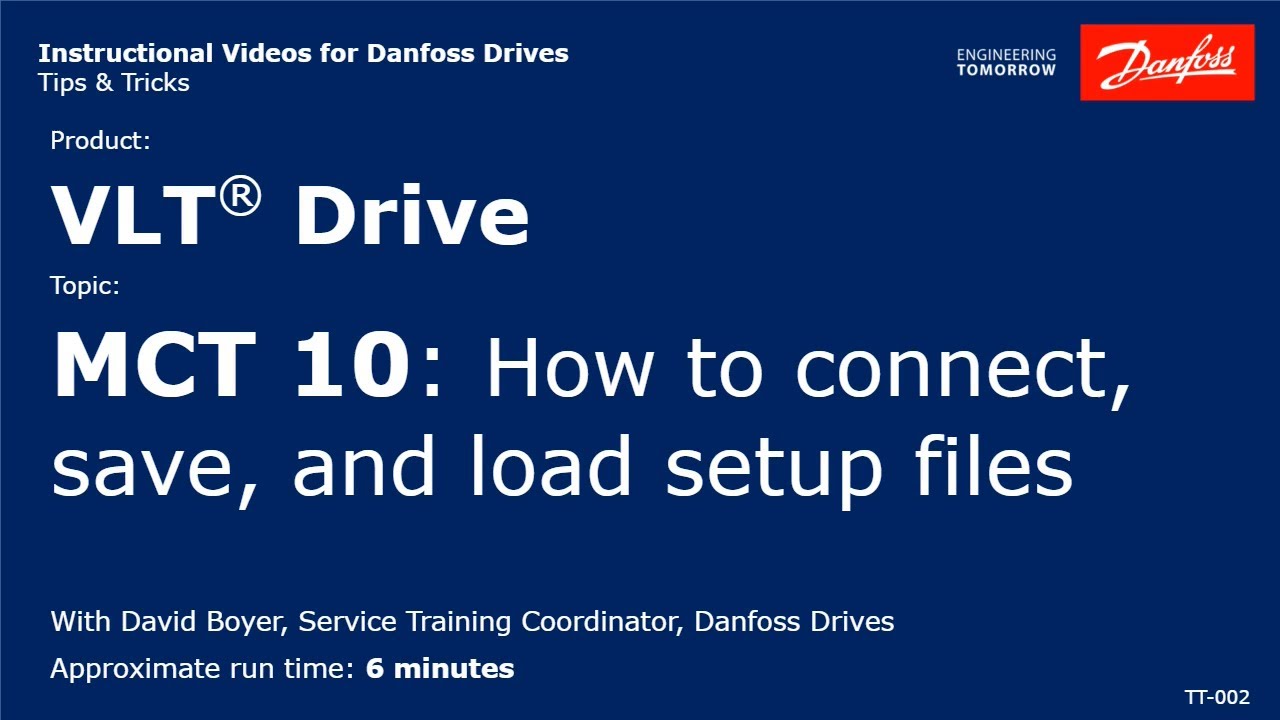 Instructional Videos for Danfoss Drives
Tips & Tricks

ENGINEERING TOMORROW

Danfoss

Product:

VLT® Drive

Topic:

MCT 10: How to connect, save, and load setup files

With David Boyer, Service Training Coordinator, Danfoss Drives

Approximate run time: 6 minutes

TT-002